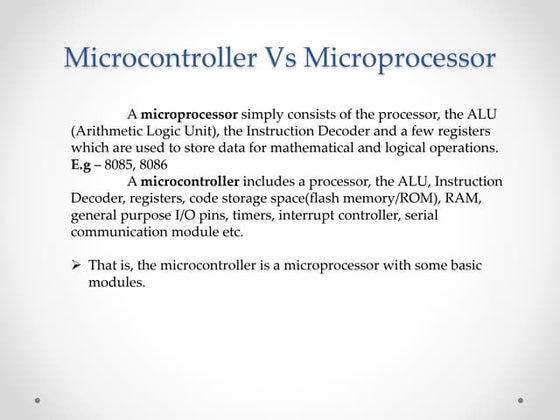 Microcontroller Vs Microprocessor

A microprocessor simply consists of the processor, the ALU (Arithmetic Logic Unit), the Instruction Decoder and a few registers which are used to store data for mathematical and logical operations. E.g – 8085, 8086

A microcontroller includes a processor, the ALU, Instruction Decoder, registers, code storage space(flash memory/ROM), RAM, general purpose I/O pins, timers, interrupt controller, serial communication module etc.

➢ That is, the microcontroller is a microprocessor with some basic modules.